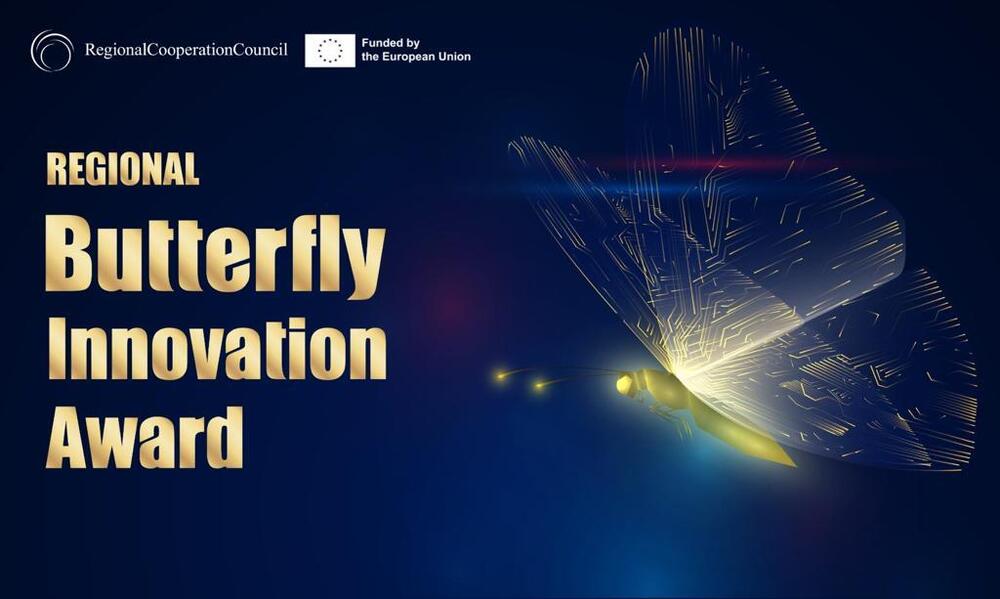 RegionalCooperationCouncil

Funded by the European Union

REGIONAL
Butterfly
Innovation
Award